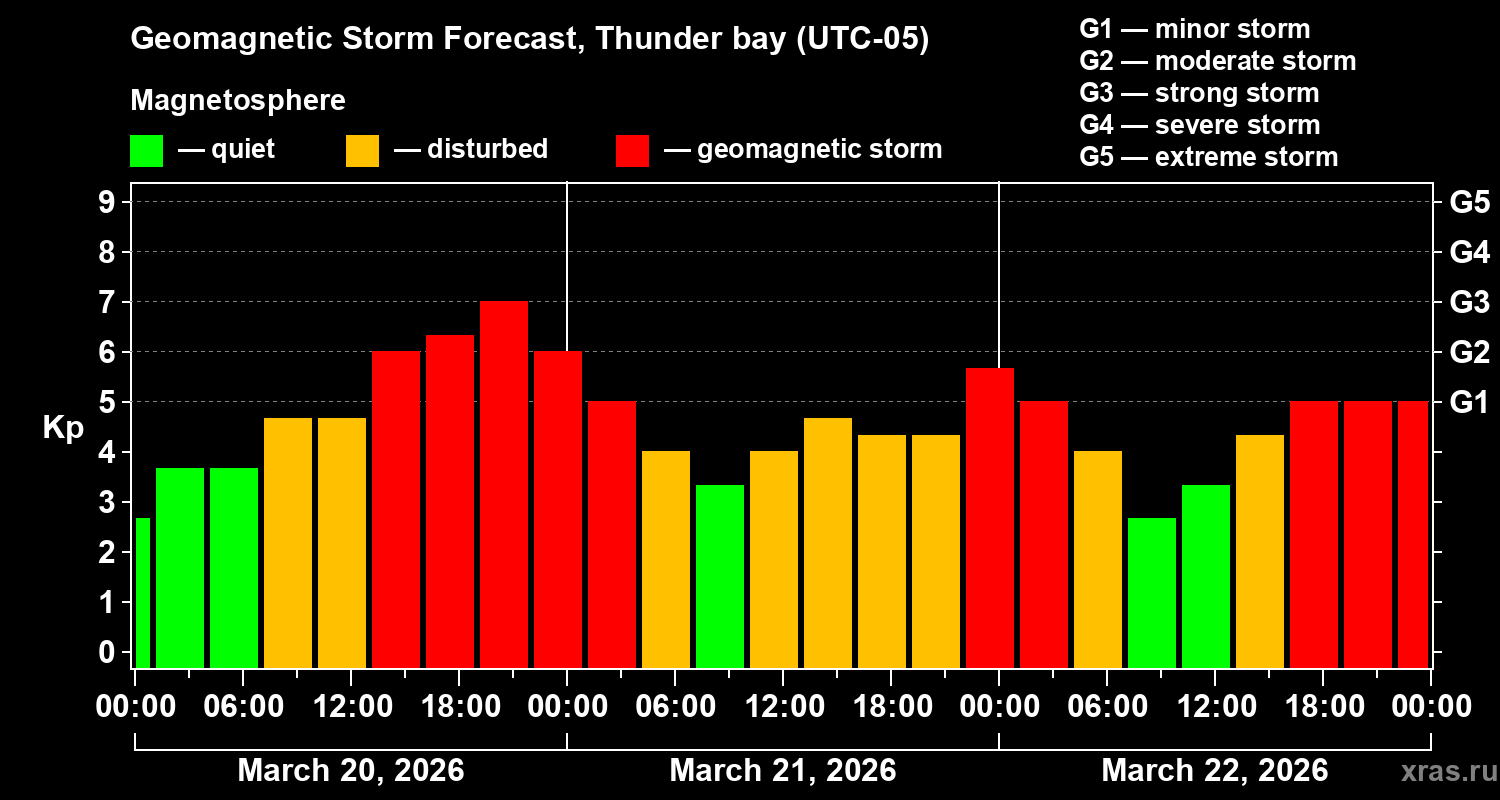 Geomagnetic Storm Forecast, Thunder bay (UTC-05)

Magnetosphere

— quiet — disturbed — geomagnetic storm

G1 — minor storm
G2 — moderate storm
G3 — strong storm
G4 — severe storm
G5 — extreme storm

Kp

9
8
7
6
5
4
3
2
1
0

G5
G4
G3
G2
G1

00:00 06:00 12:00 18:00 00:00 06:00 12:00 18:00 00:00 06:00 12:00 18:00 00:00

March 20, 2026 March 21, 2026 March 22, 2026

xras.ru